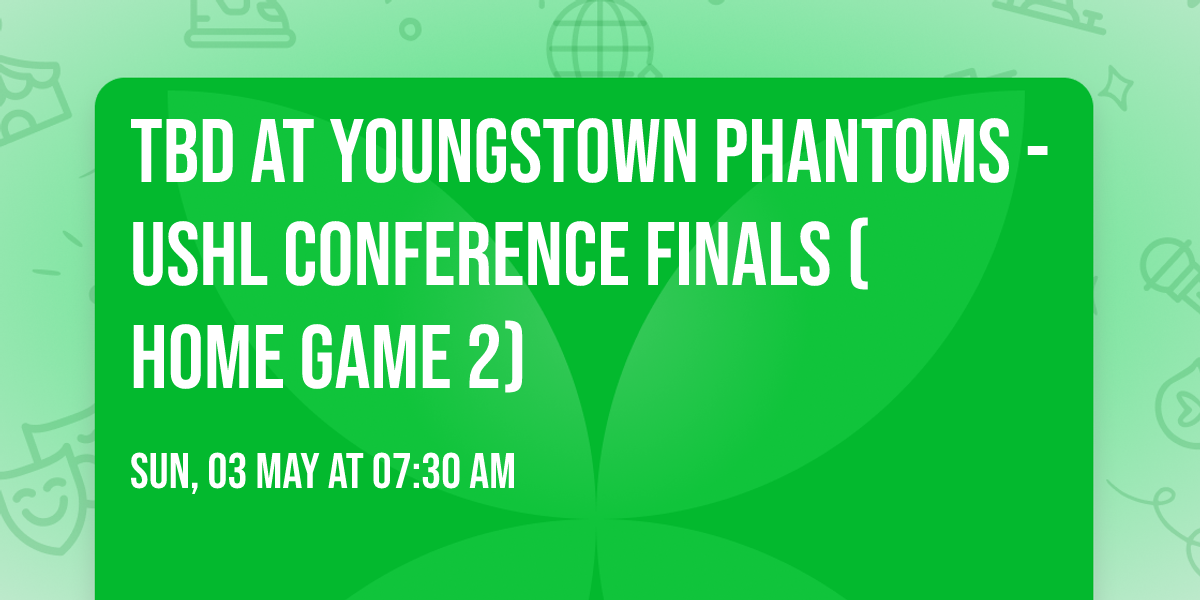 TBD AT YOUNGSTOWN PHANTOMS - USHL CONFERENCE FINALS ( HOME GAME 2)

SUN, 03 MAY AT 07:30 AM